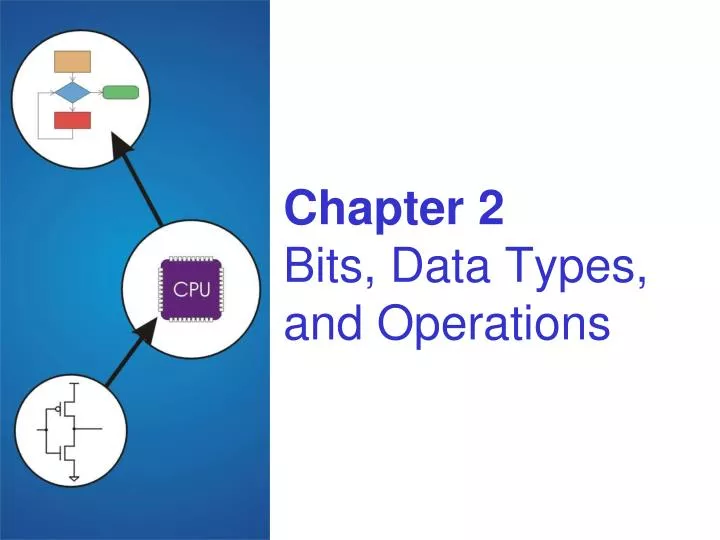 CPU

Chapter 2
Bits, Data Types, and Operations